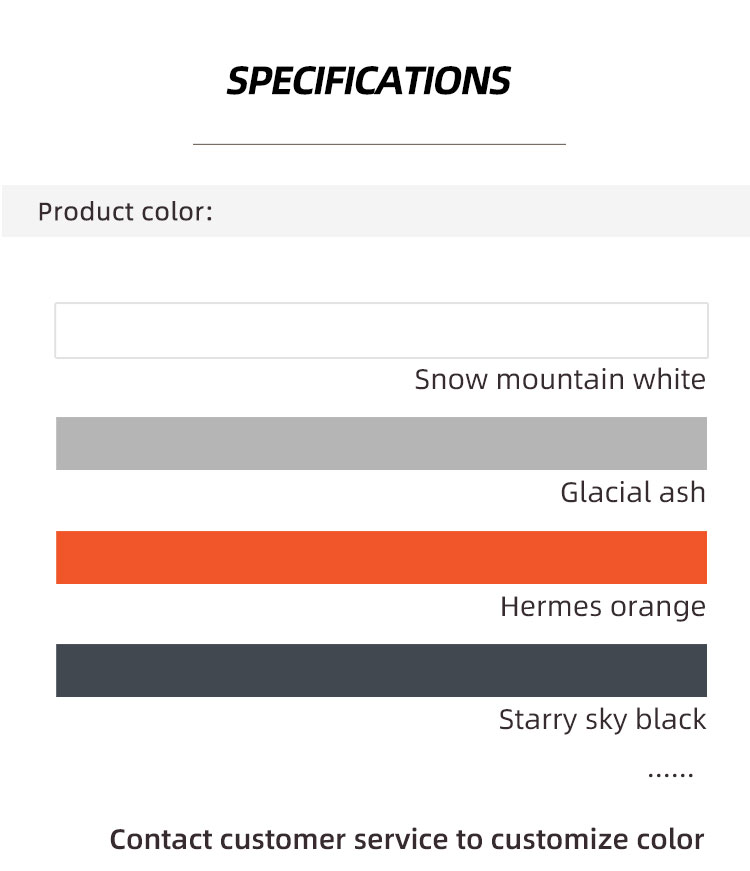 SPECIFICATIONS

Product color:

Snow mountain white

Glacial ash

Hermes orange

Starry sky black

......

Contact customer service to customize color